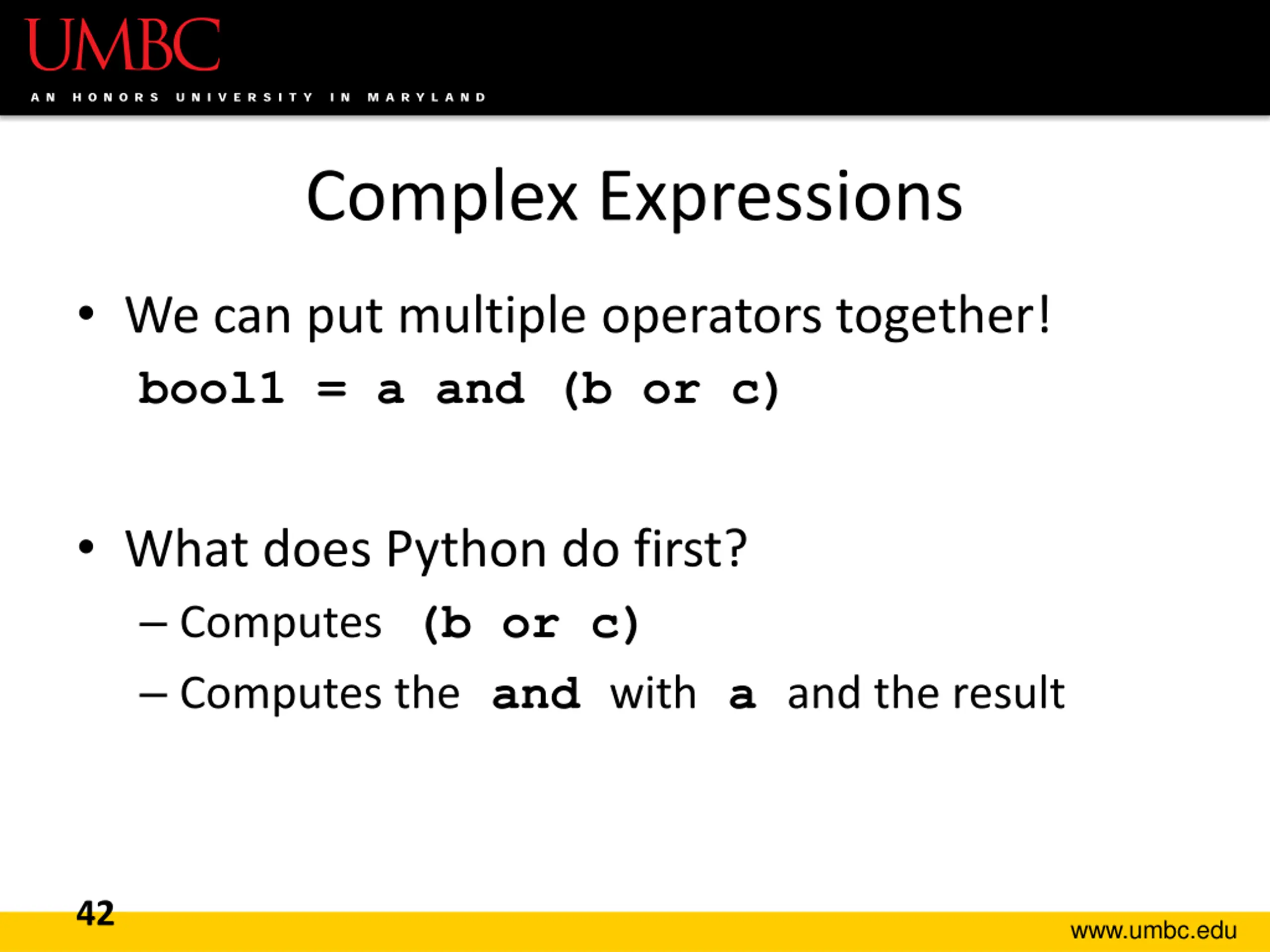 UMBC
AN HONORS UNIVERSITY IN MARYLAND

Complex Expressions

• We can put multiple operators together!

bool1 = a and (b or c)

• What does Python do first?

– Computes (b or c)

– Computes the and with a and the result

42

www.umbc.edu